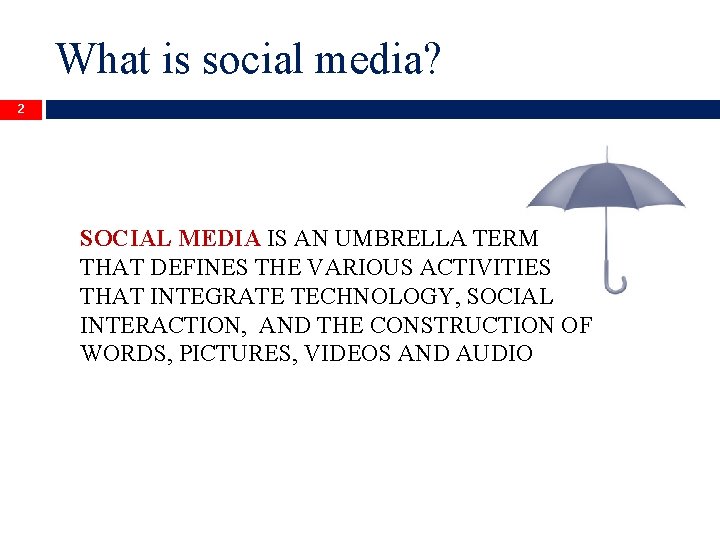 What is social media?

2

SOCIAL MEDIA IS AN UMBRELLA TERM THAT DEFINES THE VARIOUS ACTIVITIES THAT INTEGRATE TECHNOLOGY, SOCIAL INTERACTION, AND THE CONSTRUCTION OF WORDS, PICTURES, VIDEOS AND AUDIO